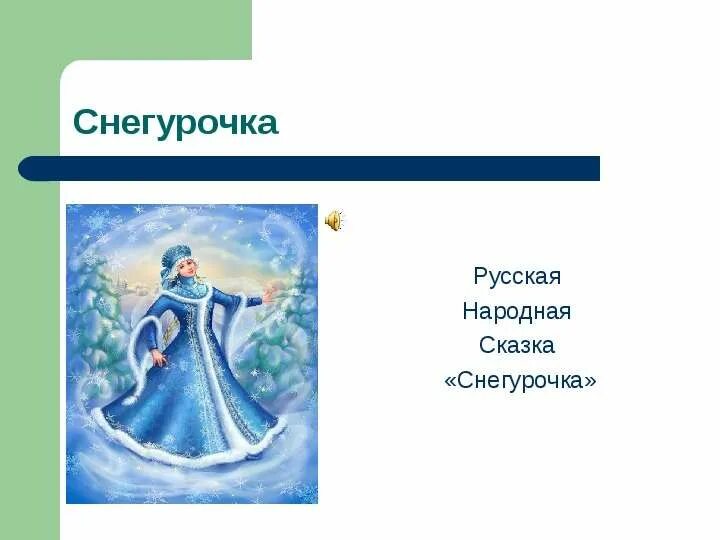 Снегурочка

Русская
Народная
Сказка
«Снегурочка»